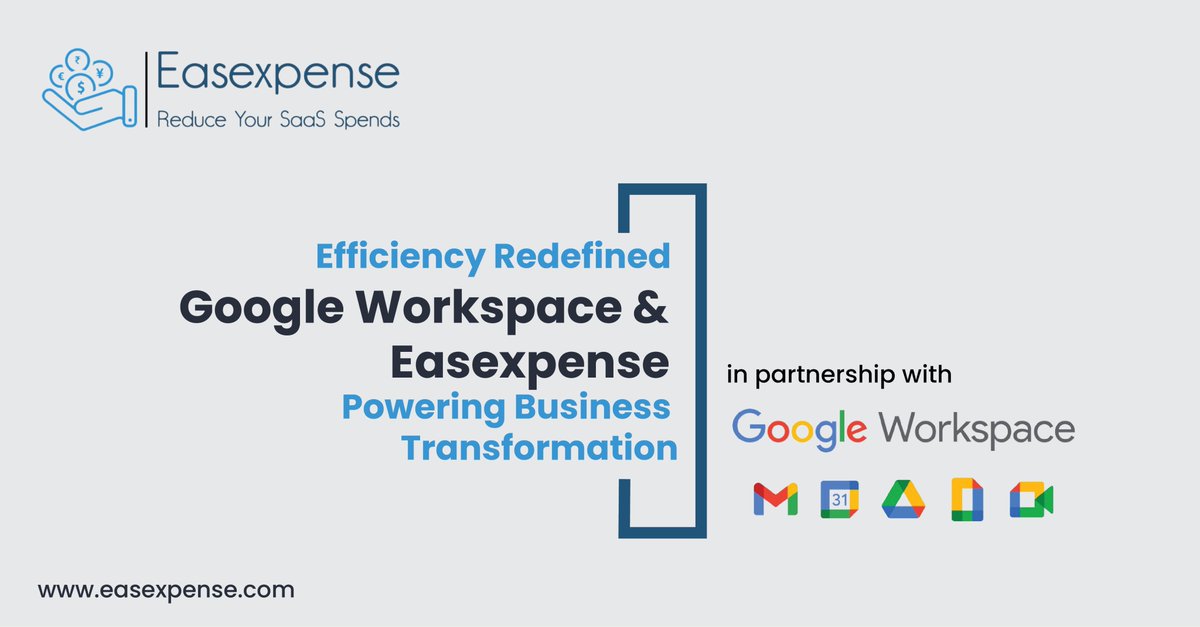 Easexpense
Reduce Your SaaS Spends

Efficiency Redefined
Google Workspace & Easexpense
Powering Business Transformation

in partnership with
Google Workspace

31

www.easexpense.com